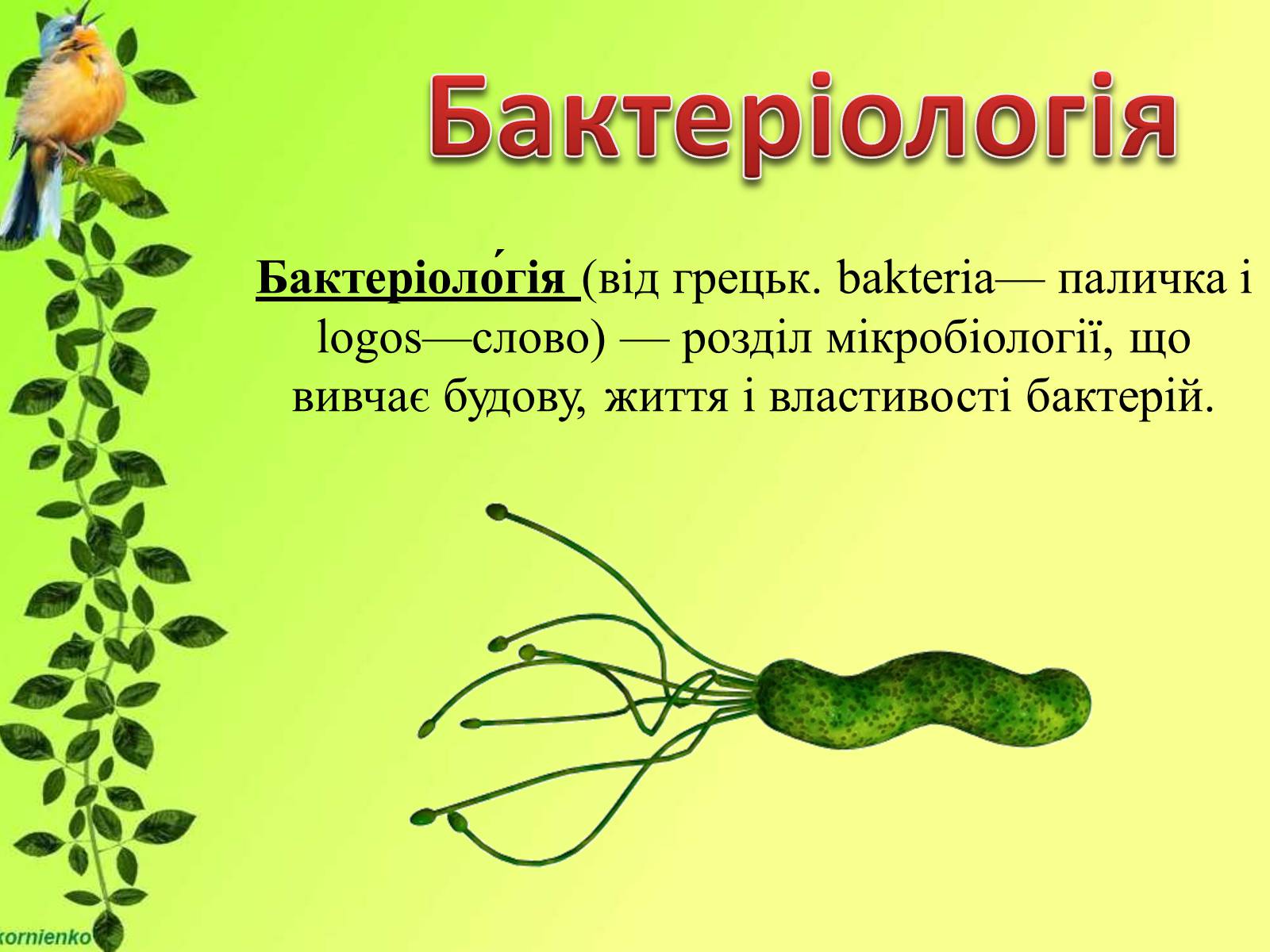 Бактеріологія

Бактеріоло́гія (від грецьк. bakteria— паличка і logos—слово) — розділ мікробіології, що вивчає будову, життя і властивості бактерій.

kornienko